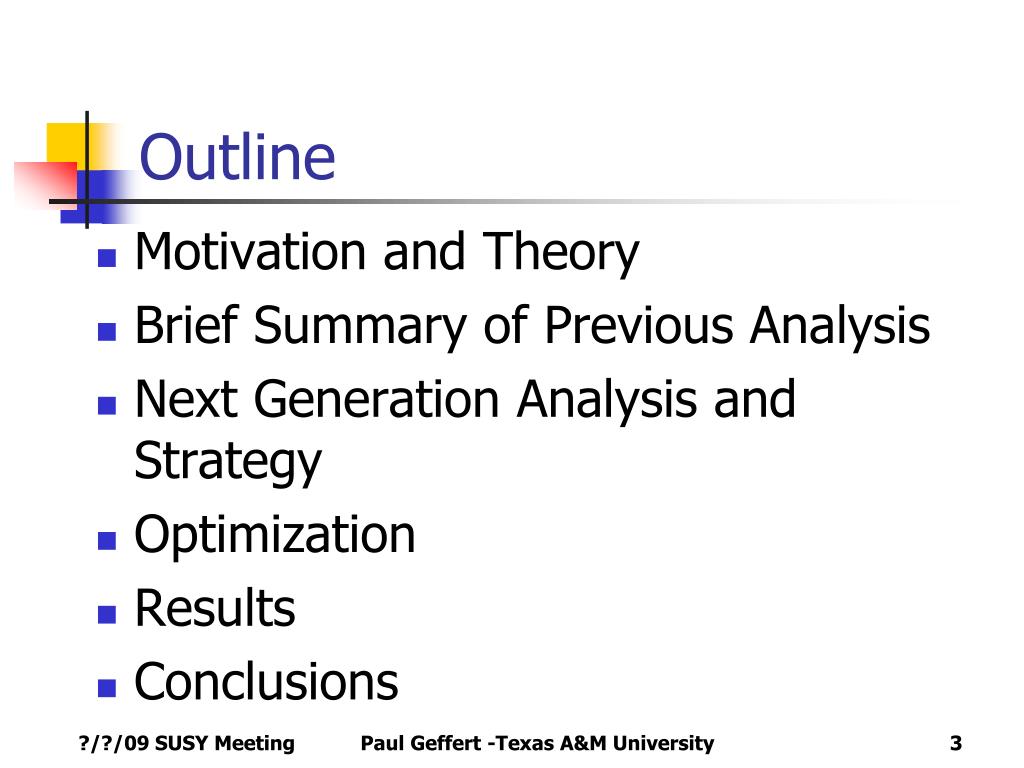 Outline

- Motivation and Theory
- Brief Summary of Previous Analysis
- Next Generation Analysis and Strategy
- Optimization
- Results
- Conclusions

?/?/09 SUSY Meeting Paul Geffert -Texas A&M University 3